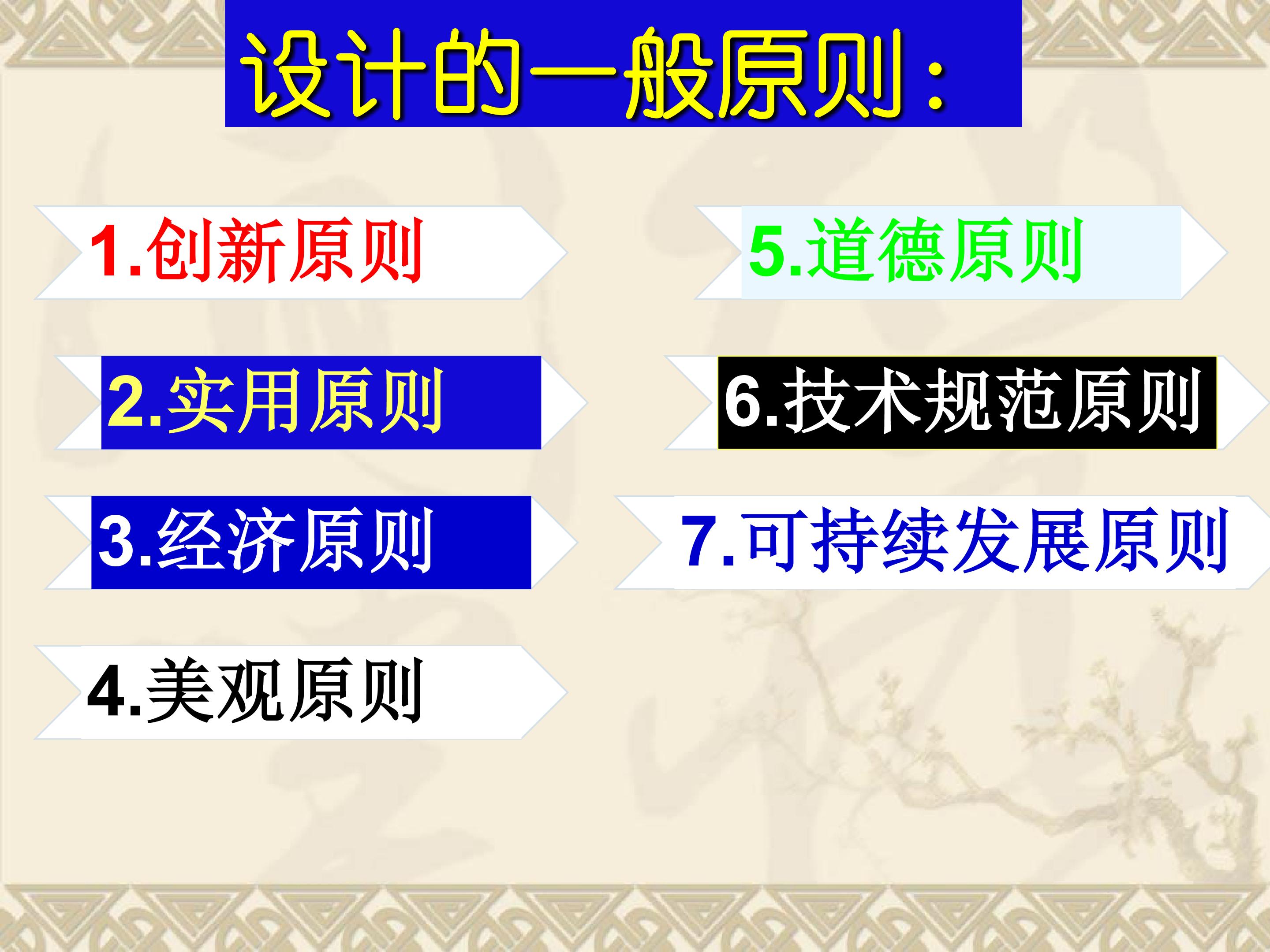 设计的一般原则：

1.创新原则

2.实用原则

3.经济原则

4.美观原则

5.道德原则

6.技术规范原则

7.可持续发展原则